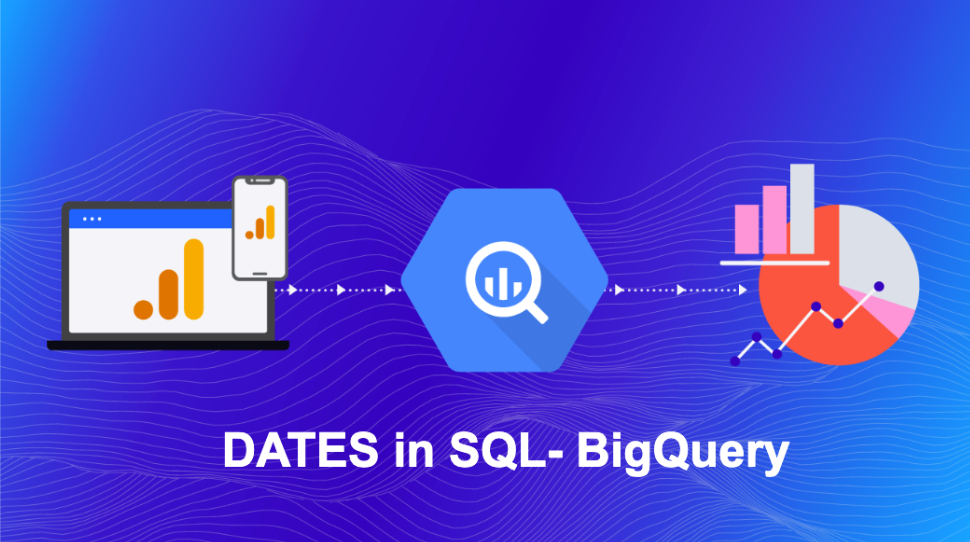 DATES in SQL- BigQuery